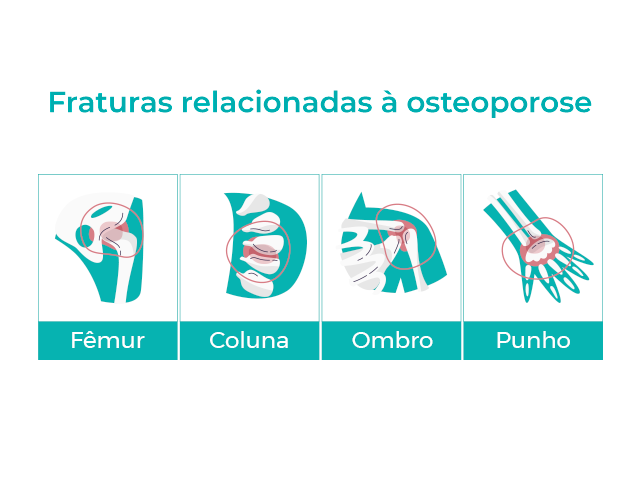 Fraturas relacionadas à osteoporose

Fêmur

Coluna

Ombro

Punho